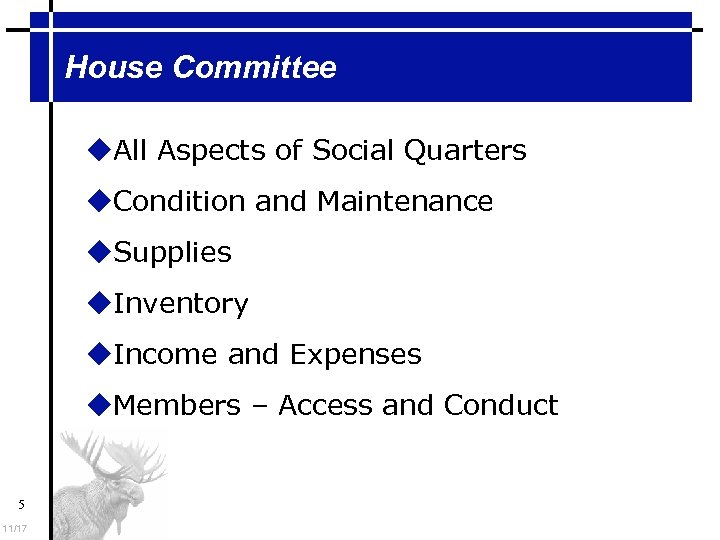 House Committee

◆All Aspects of Social Quarters

◆Condition and Maintenance

◆Supplies

◆Inventory

◆Income and Expenses

◆Members – Access and Conduct

5

11/17